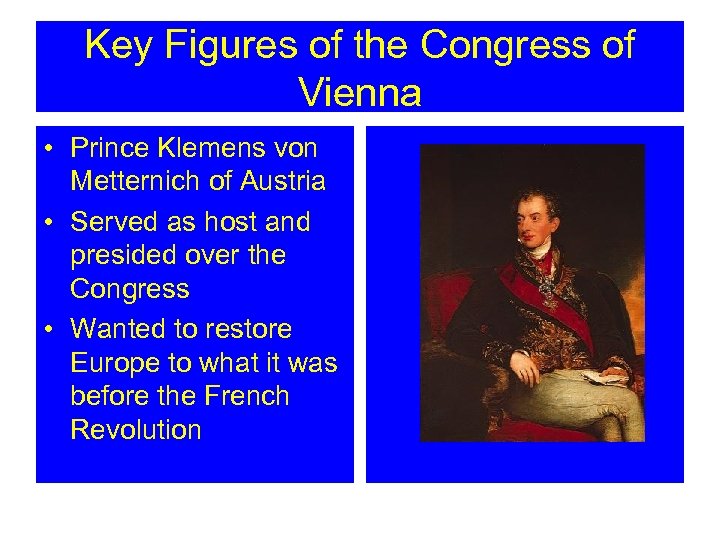 Key Figures of the Congress of Vienna

• Prince Klemens von Metternich of Austria
• Served as host and presided over the Congress
• Wanted to restore Europe to what it was before the French Revolution